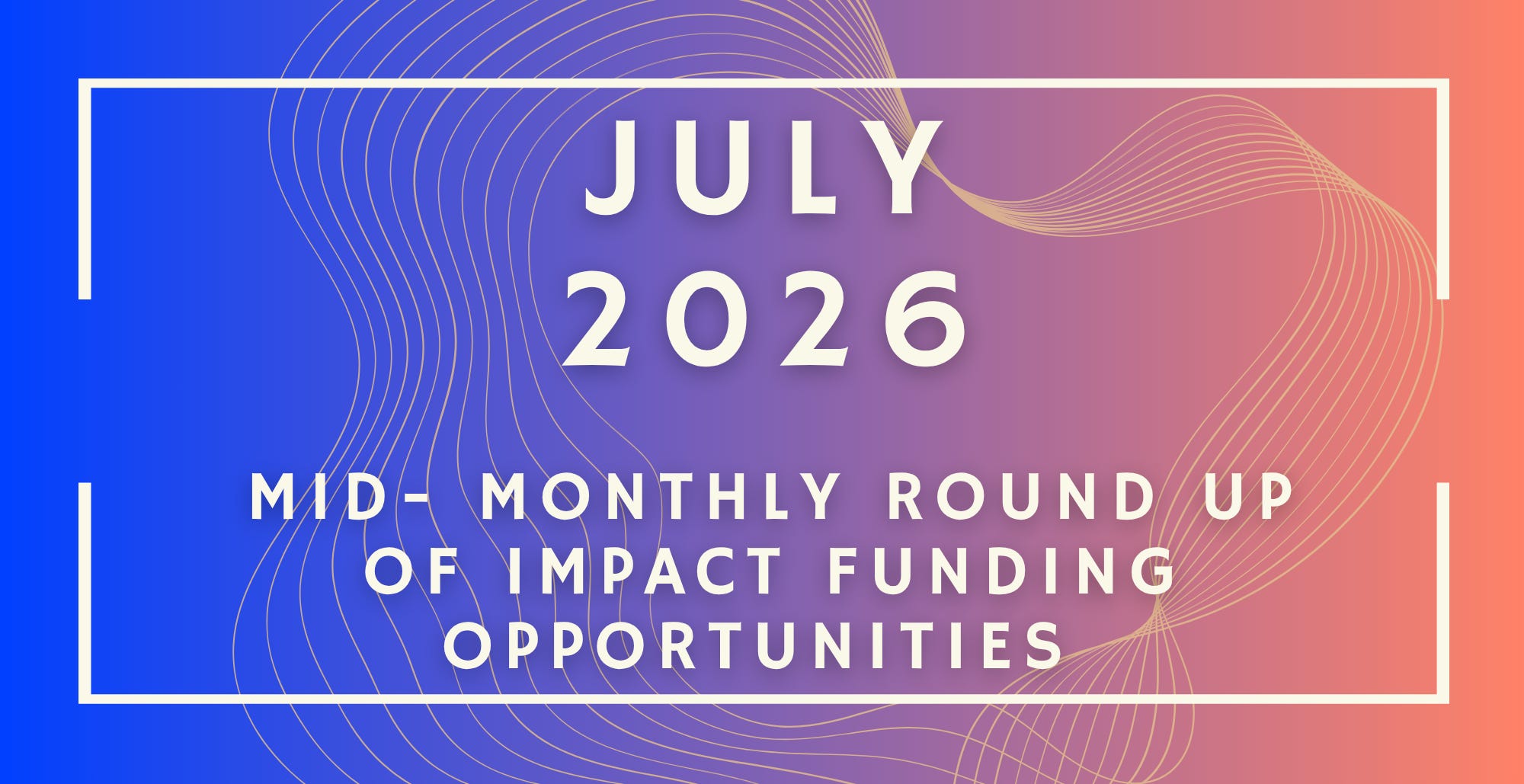 JULY 2026

MID- MONTHLY ROUND UP OF IMPACT FUNDING OPPORTUNITIES